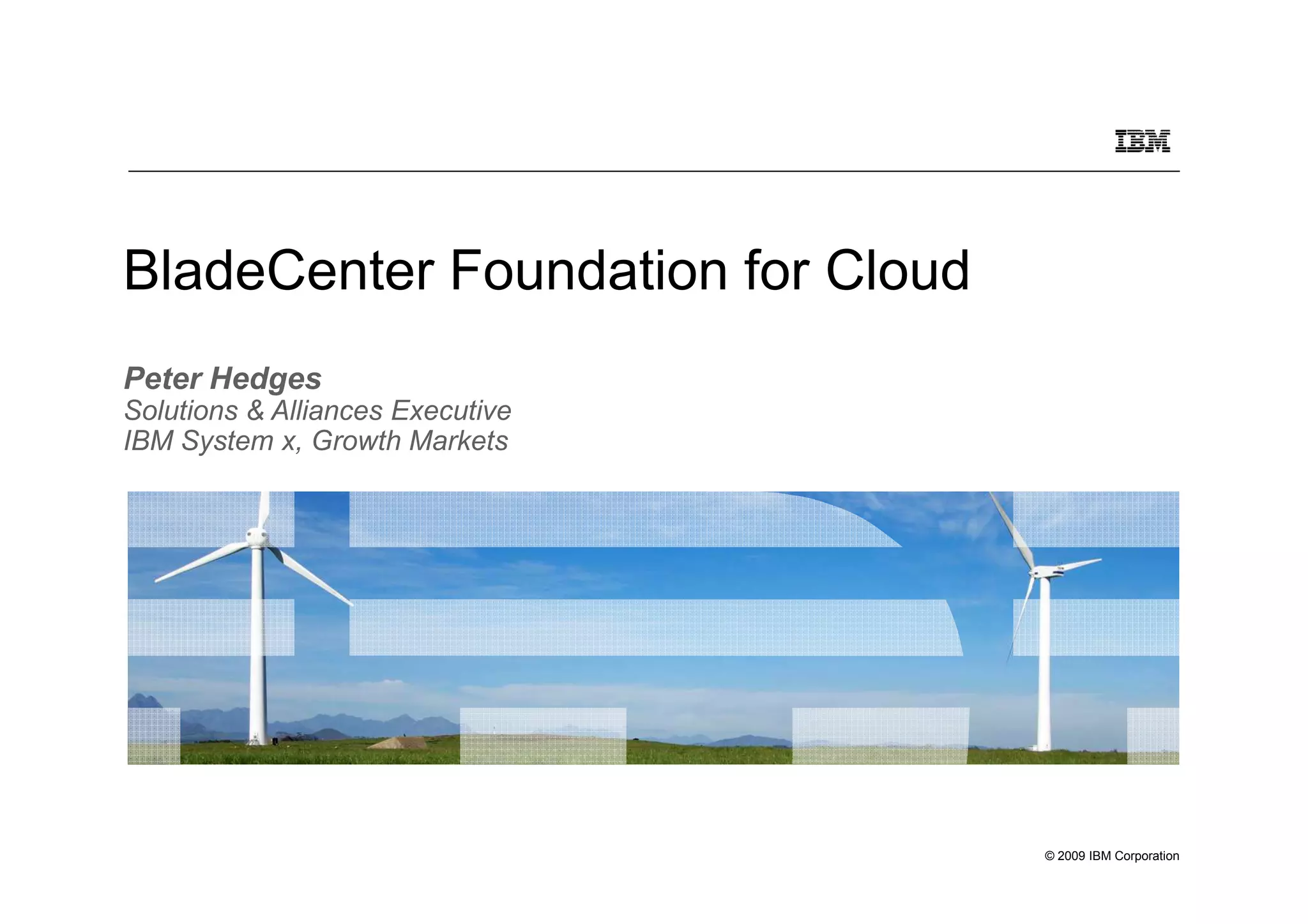 IBM

BladeCenter Foundation for Cloud

Peter Hedges
Solutions & Alliances Executive
IBM System x, Growth Markets

© 2009 IBM Corporation